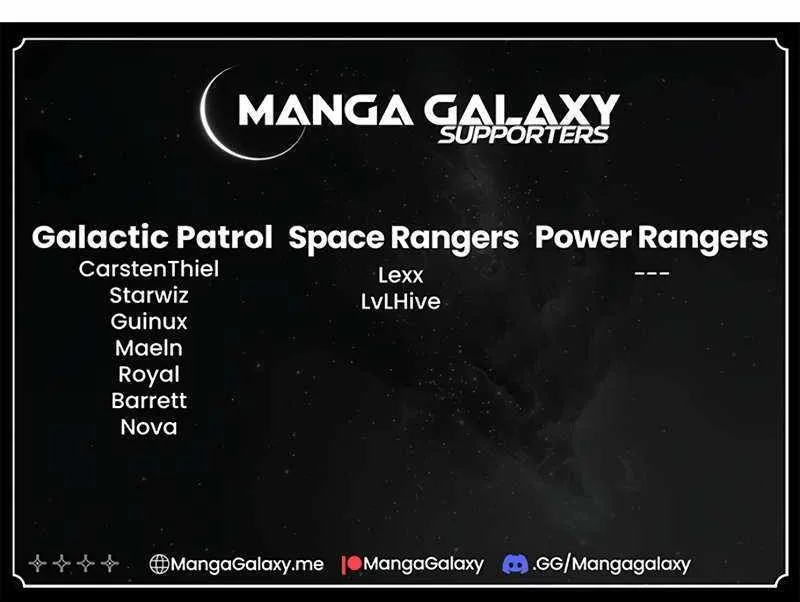 MANGA GALAXY
SUPPORTERS

Galactic Patrol
CarstenThiel
Starwiz
Guinux
Maeln
Royal
Barrett
Nova

Space Rangers
Lexx
LvLHive

Power Rangers
---

MangaGalaxy.me MangaGalaxy .GG/Mangagalaxy